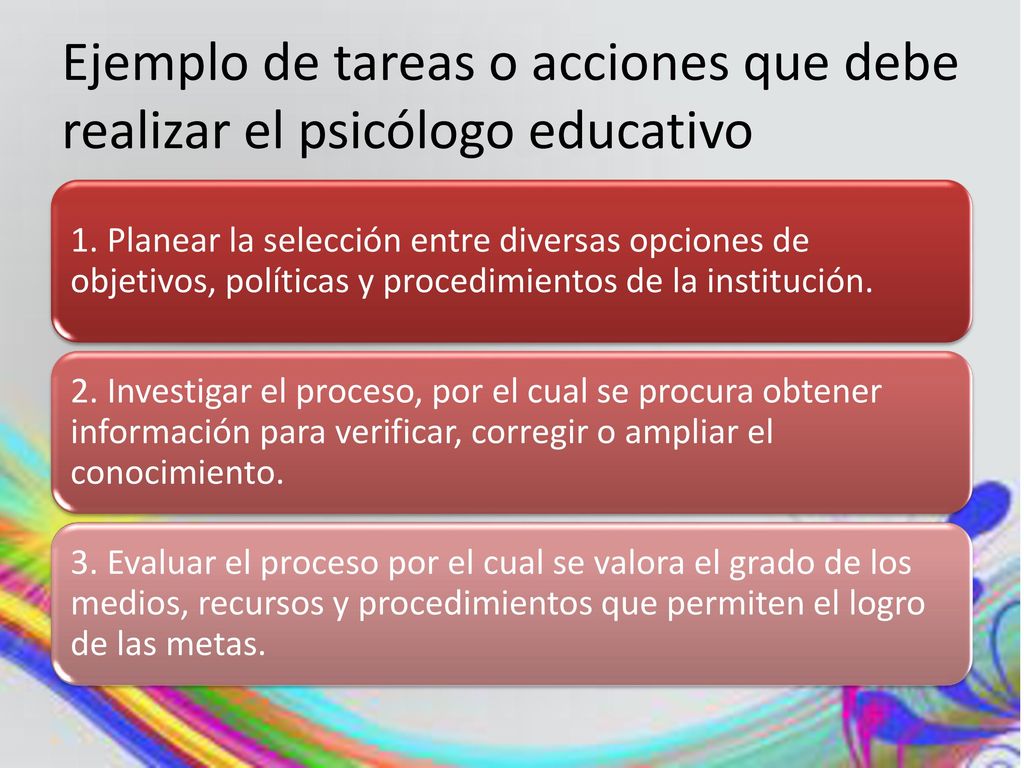 Ejemplo de tareas o acciones que debe realizar el psicólogo educativo

1. Planear la selección entre diversas opciones de objetivos, políticas y procedimientos de la institución.

2. Investigar el proceso, por el cual se procura obtener información para verificar, corregir o ampliar el conocimiento.

3. Evaluar el proceso por el cual se valora el grado de los medios, recursos y procedimientos que permiten el logro de las metas.